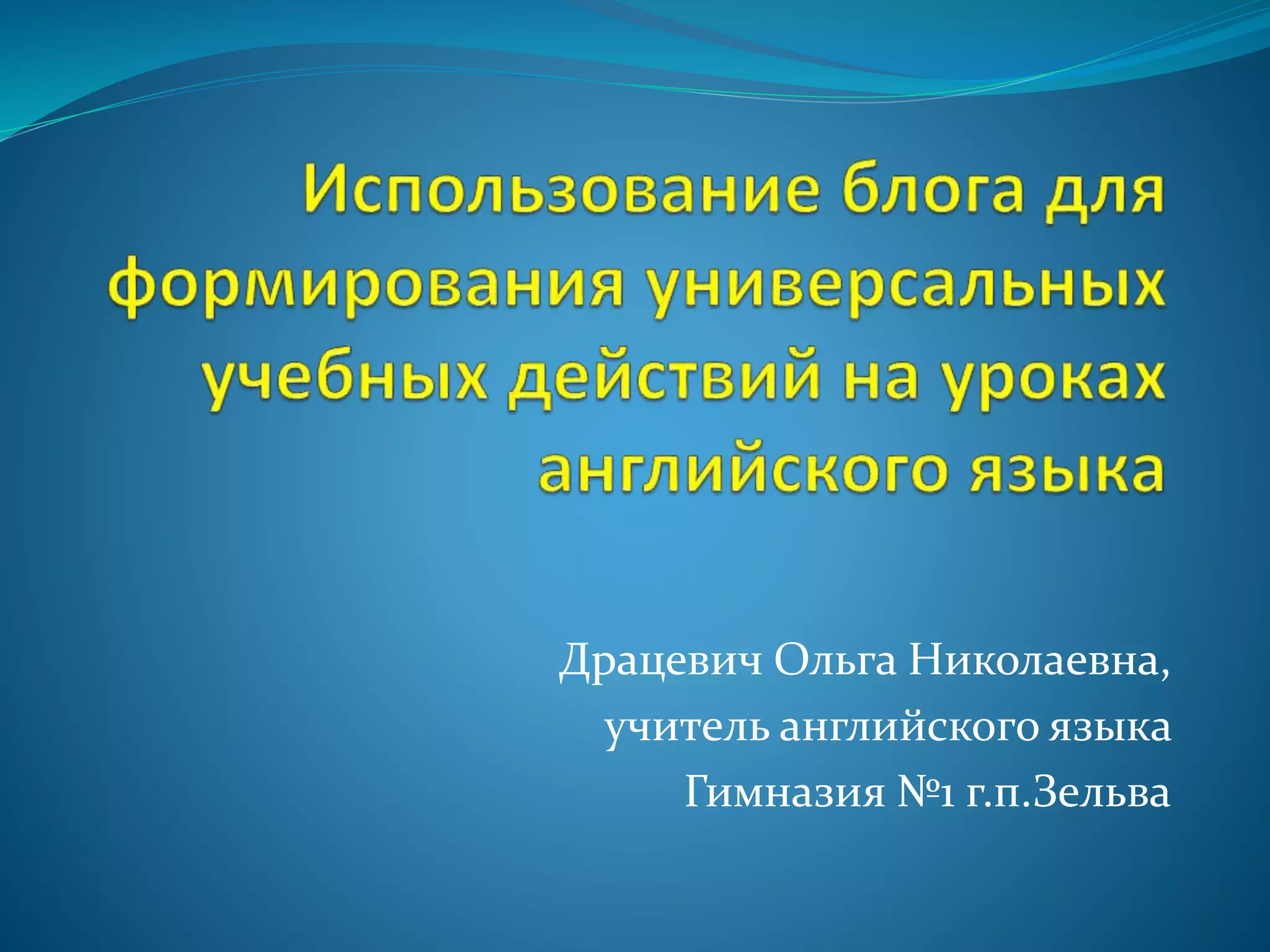 Использование блога для формирования универсальных учебных действий на уроках английского языка

Драцевич Ольга Николаевна,
учитель английского языка
Гимназия №1 г.п.Зельва